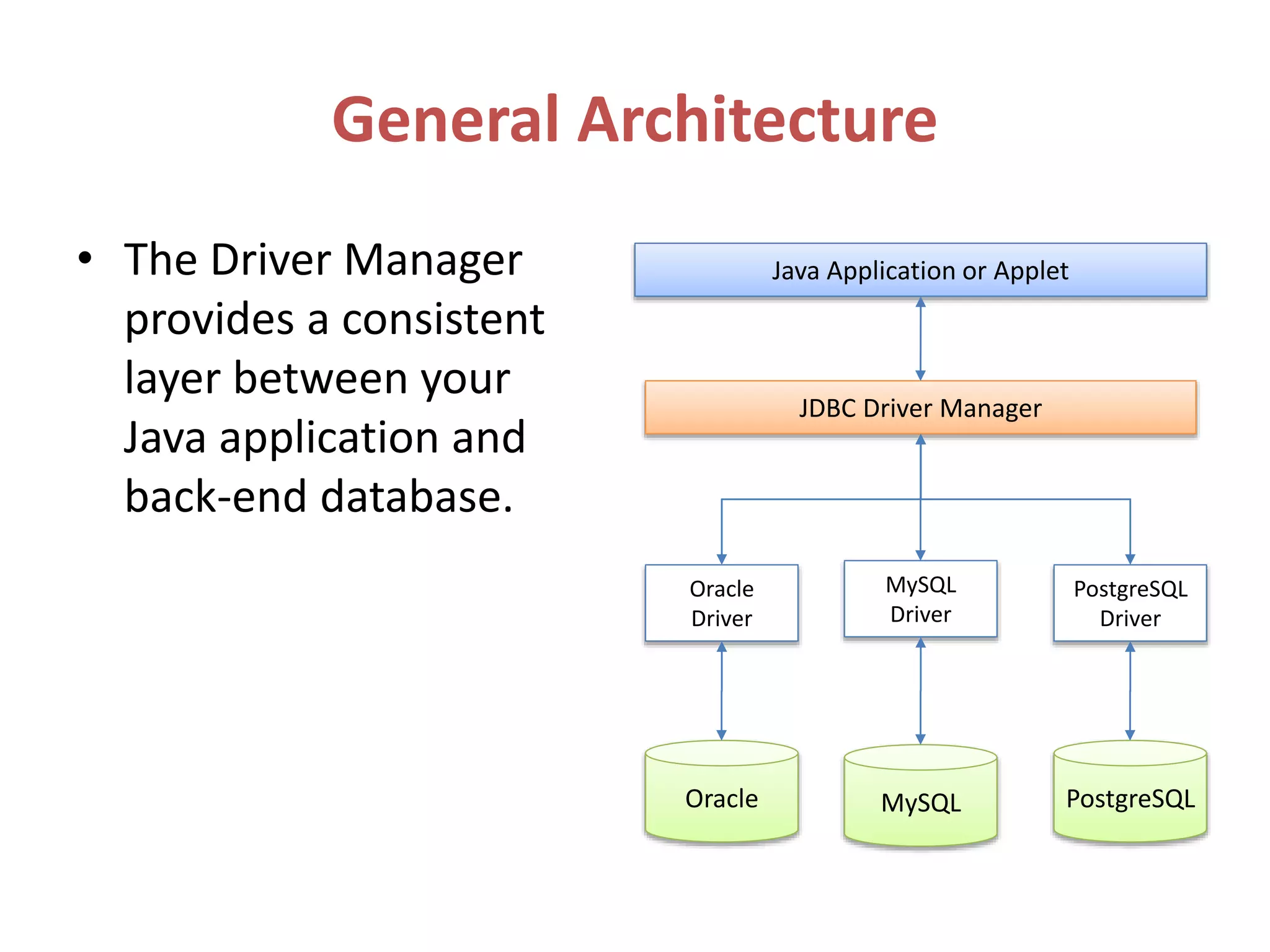 General Architecture

• The Driver Manager provides a consistent layer between your Java application and back-end database.

Java Application or Applet

JDBC Driver Manager

Oracle Driver

MySQL Driver

PostgreSQL Driver

Oracle

MySQL

PostgreSQL